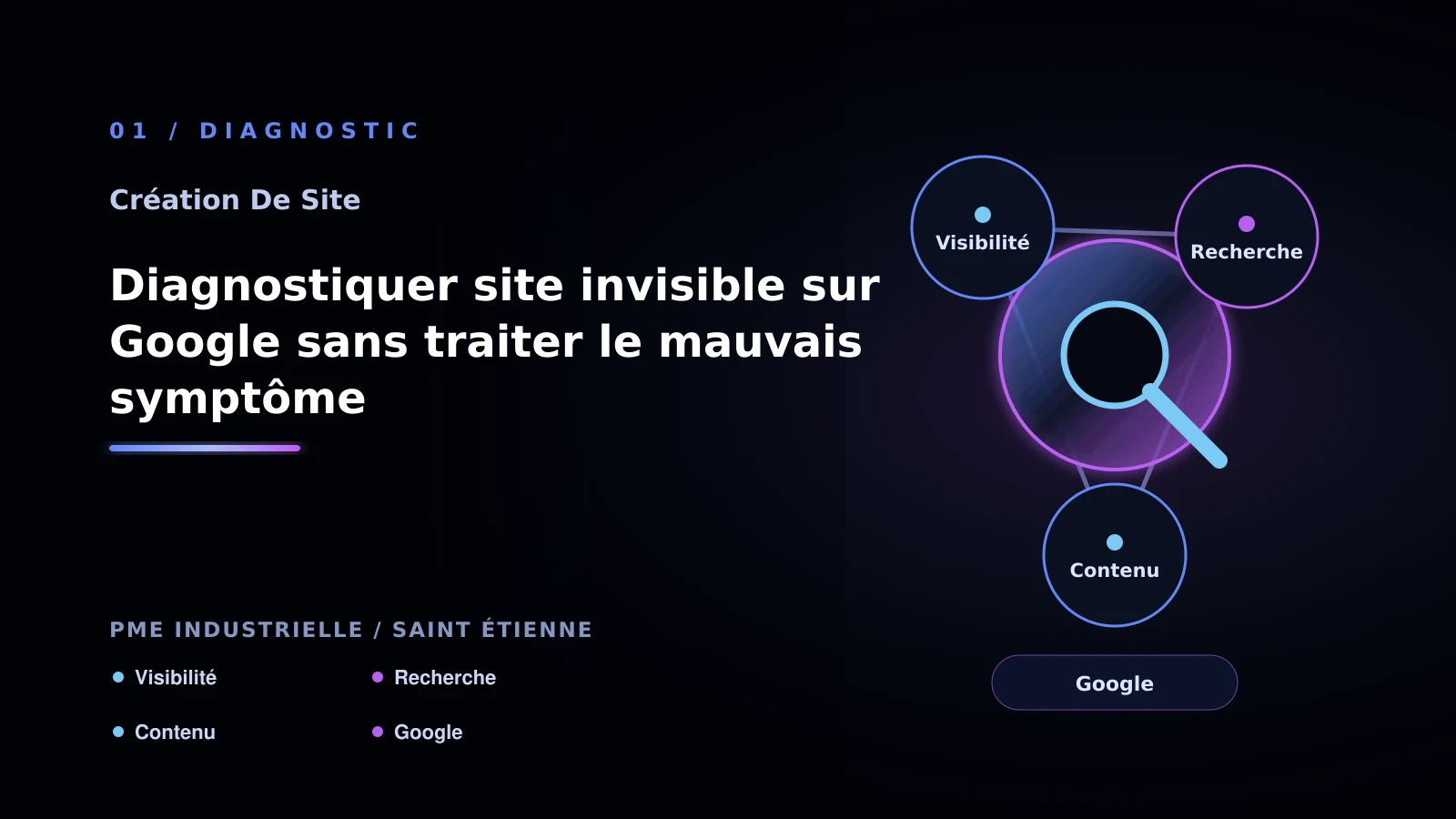 01 / DIAGNOSTIC

Création De Site

Diagnostiquer site invisible sur Google sans traiter le mauvais symptôme

PME INDUSTRIELLE / SAINT ÉTIENNE

Visibilité

Recherche

Contenu

Google

Visibilité

Recherche

Contenu

Google